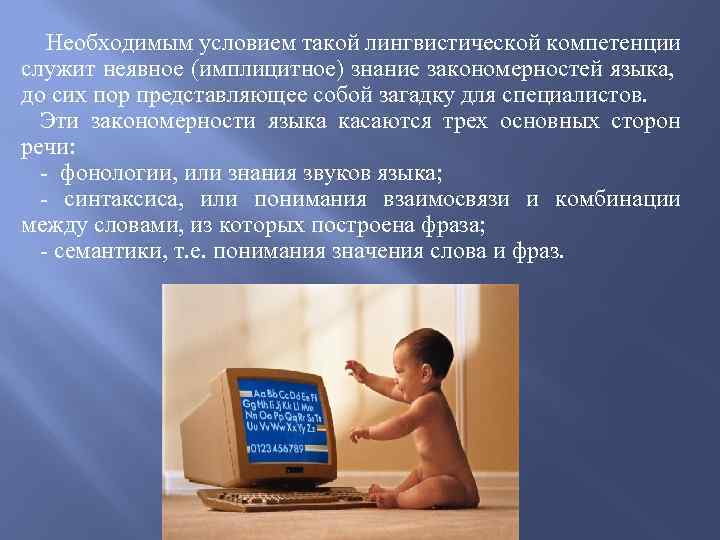 Необходимым условием такой лингвистической компетенции служит неявное (имплицитное) знание закономерностей языка, до сих пор представляющее собой загадку для специалистов.

Эти закономерности языка касаются трех основных сторон речи:

- фонологии, или знания звуков языка;

- синтаксиса, или понимания взаимосвязи и комбинации между словами, из которых построена фраза;

- семантики, т.е. понимания значения слова и фраз.

Aa Bb Cc Dd Ee Ff
Gg Hh Ii Jj Kk Ll Mm
Nn Oo Pp Qq Rr Ss Tt
Uu Vv Ww Xx Yy Zz
0123456789